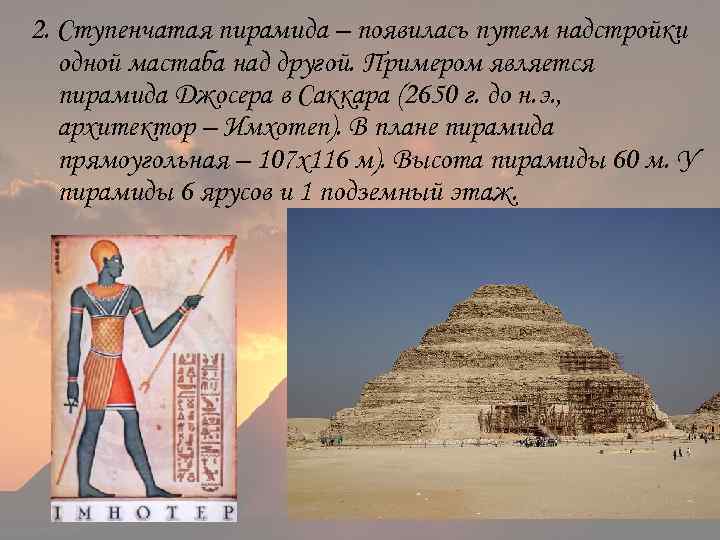 2. Ступенчатая пирамида – появилась путем надстройки одной мастаба над другой. Примером является пирамида Джосера в Саккара (2650 г. до н.э., архитектор – Имхотеп). В плане пирамида прямоугольная – 107х116 м). Высота пирамиды 60 м. У пирамиды 6 ярусов и 1 подземный этаж.

IMHOTEP